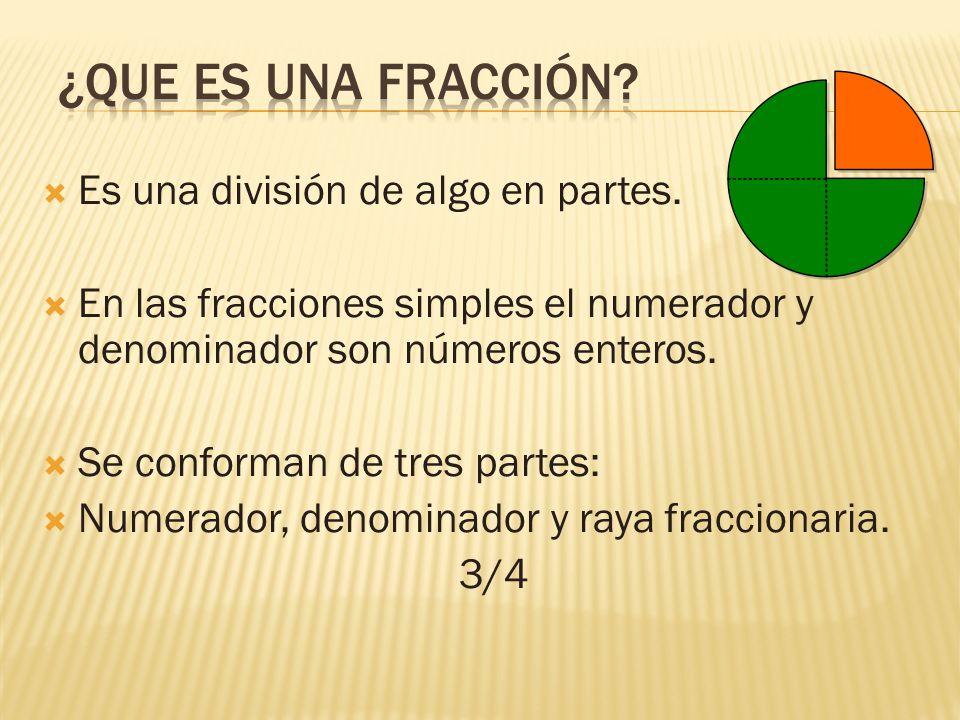 ¿QUE ES UNA FRACCIÓN?

Es una división de algo en partes.

En las fracciones simples el numerador y denominador son números enteros.

Se conforman de tres partes:

Numerador, denominador y raya fraccionaria.

3/4